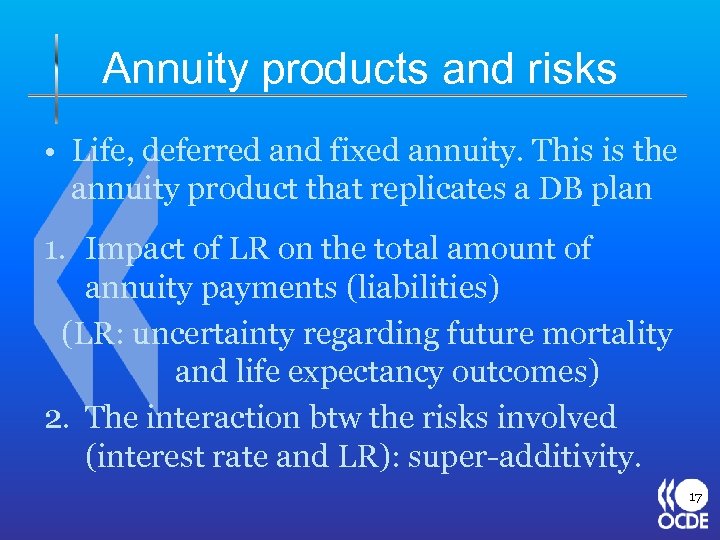 Annuity products and risks

• Life, deferred and fixed annuity. This is the annuity product that replicates a DB plan

1. Impact of LR on the total amount of annuity payments (liabilities)

(LR: uncertainty regarding future mortality and life expectancy outcomes)

2. The interaction btw the risks involved (interest rate and LR): super-additivity.

17

OCDE